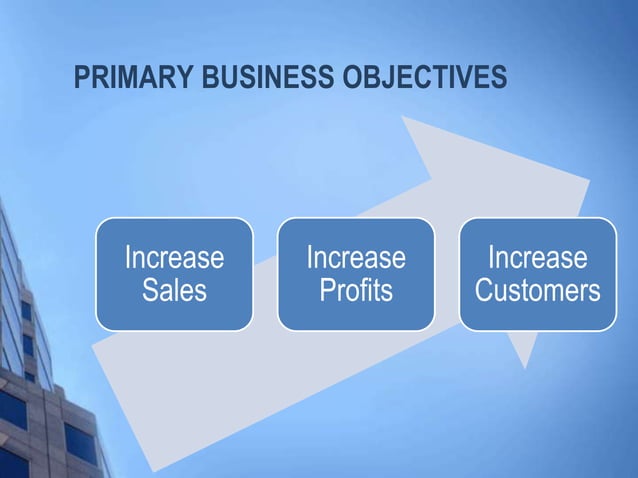 PRIMARY BUSINESS OBJECTIVES

Increase Sales

Increase Profits

Increase Customers